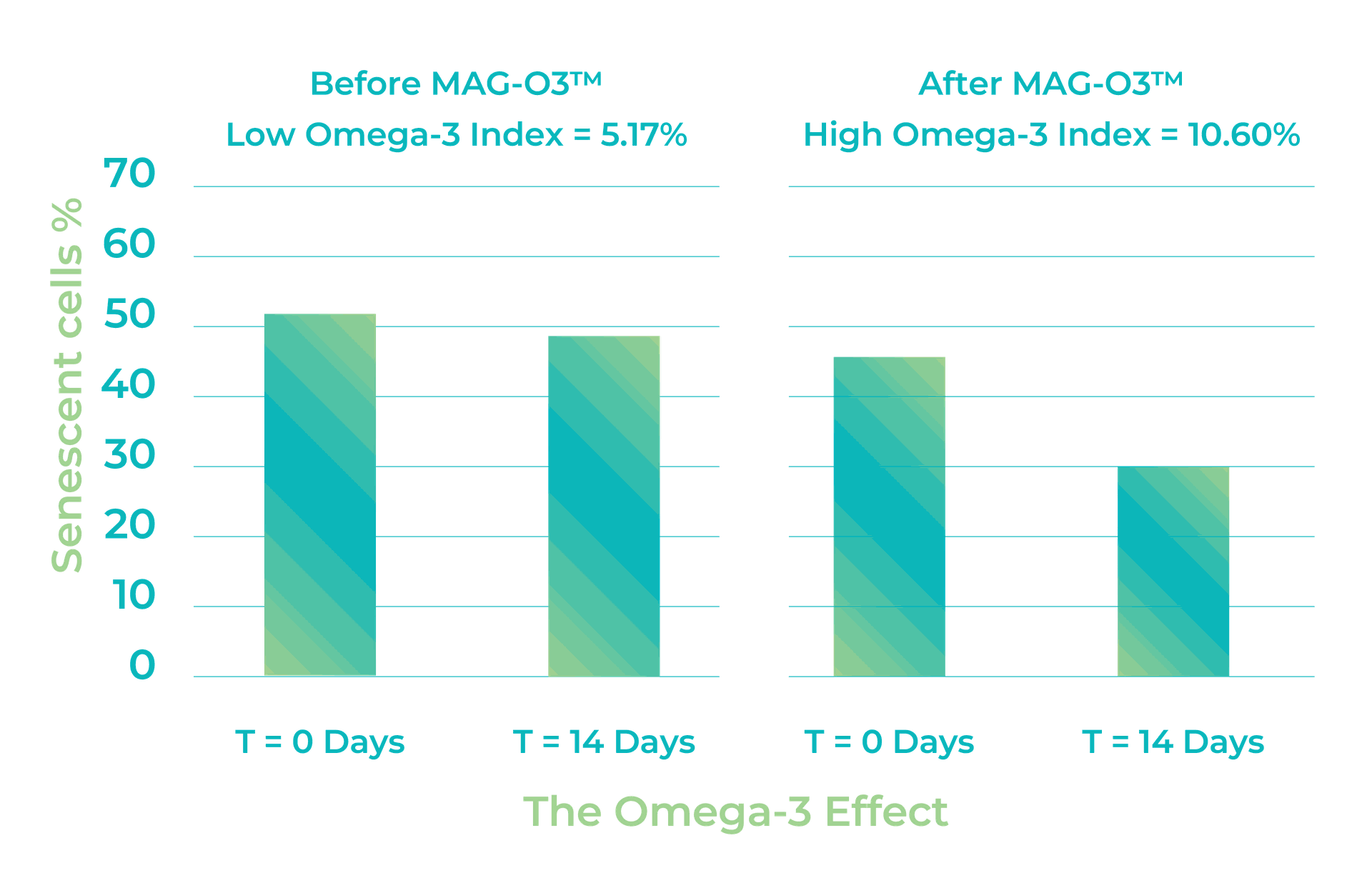 Before MAG-O3™
Low Omega-3 Index = 5.17%

After MAG-O3™
High Omega-3 Index = 10.60%

Senescent cells %

70
60
50
40
30
20
10
0

T = 0 Days
T = 14 Days
T = 0 Days
T = 14 Days

The Omega-3 Effect